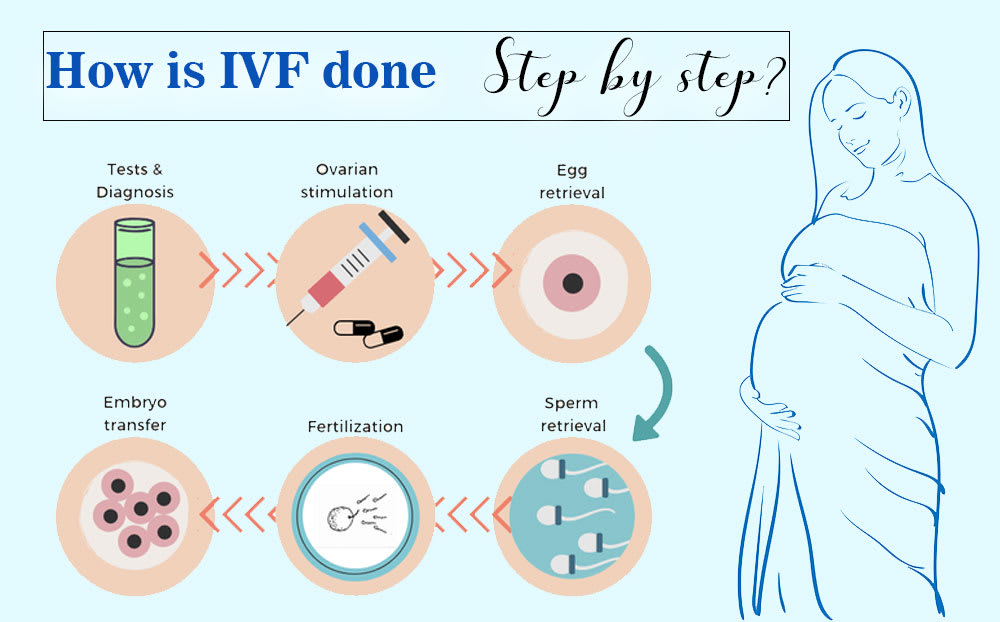 How is IVF done Step by step?

Tests & Diagnosis

Ovarian stimulation

Egg retrieval

Sperm retrieval

Fertilization

Embryo transfer